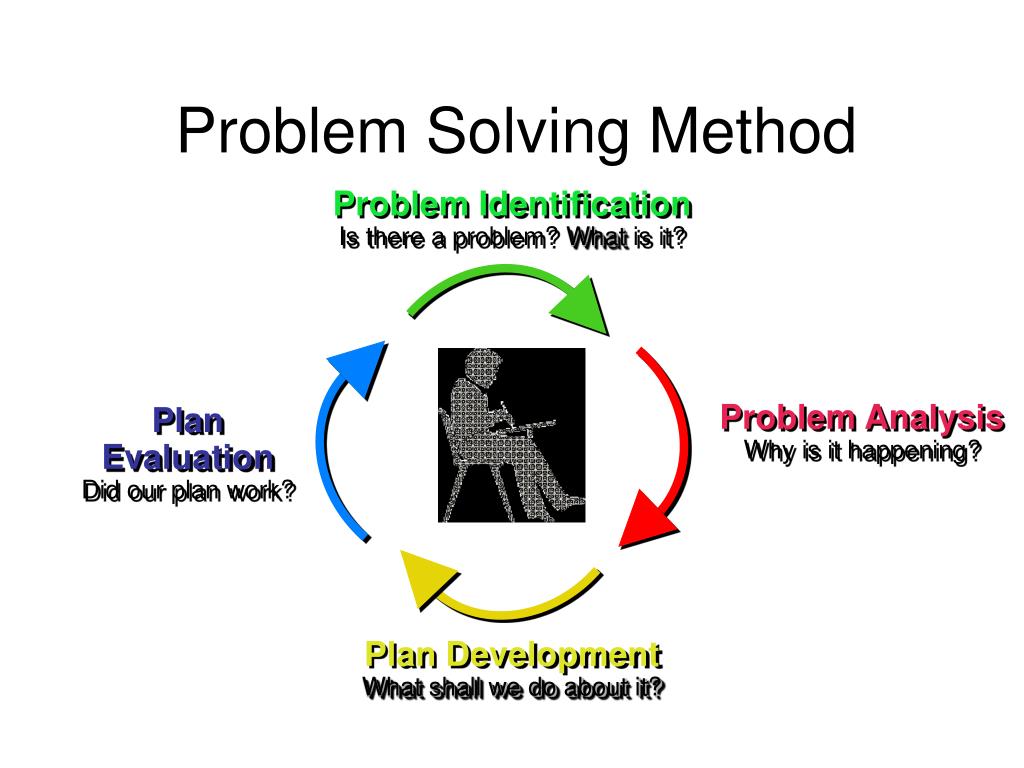 Problem Solving Method

Problem Identification
Is there a problem? What is it?

Problem Analysis
Why is it happening?

Plan Development
What shall we do about it?

Plan Evaluation
Did our plan work?